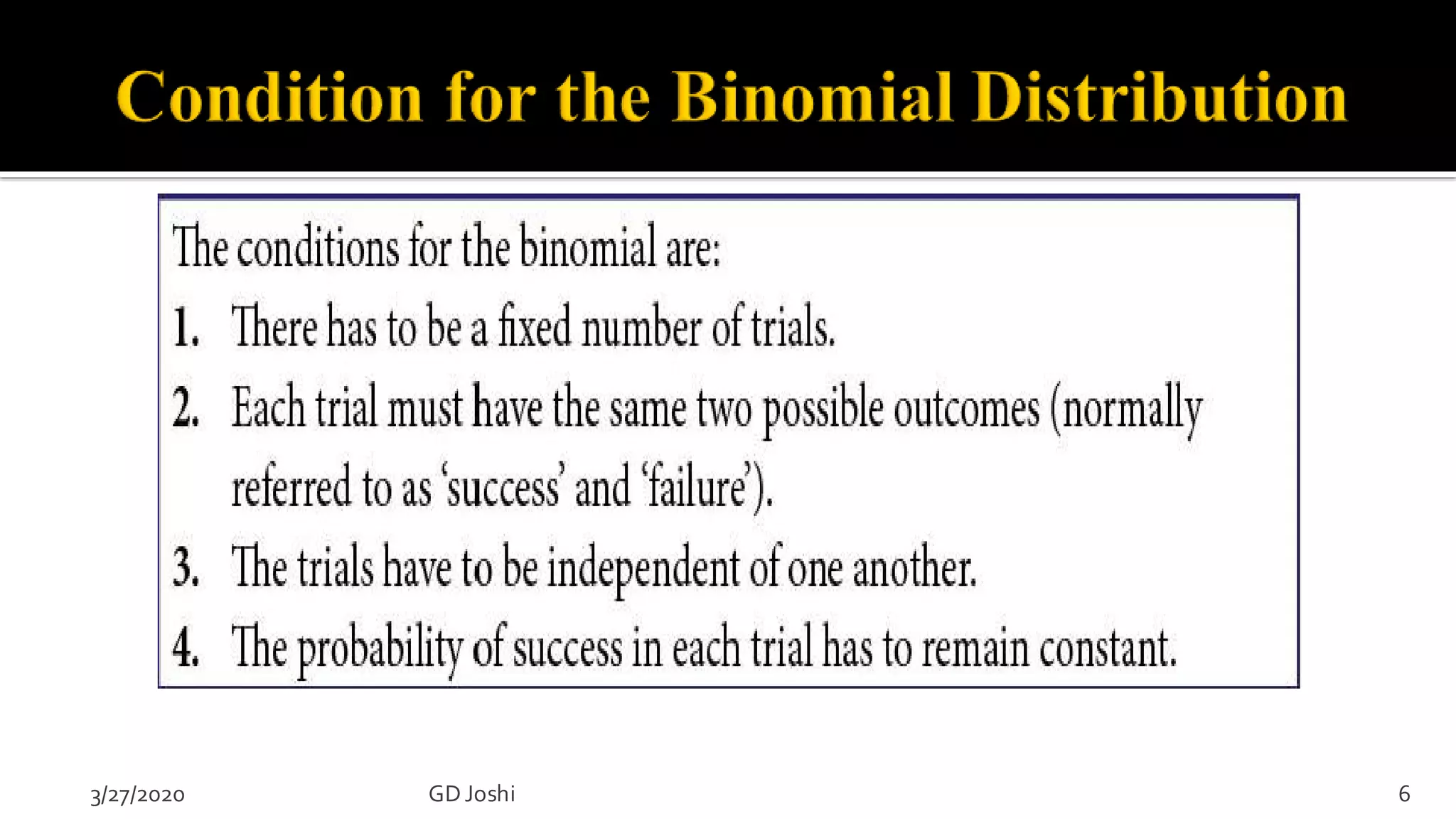 Condition for the Binomial Distribution

The conditions for the binomial are:

1. There has to be a fixed number of trials.

2. Each trial must have the same two possible outcomes (normally referred to as 'success' and 'failure').

3. The trials have to be independent of one another.

4. The probability of success in each trial has to remain constant.

3/27/2020 GD Joshi 6